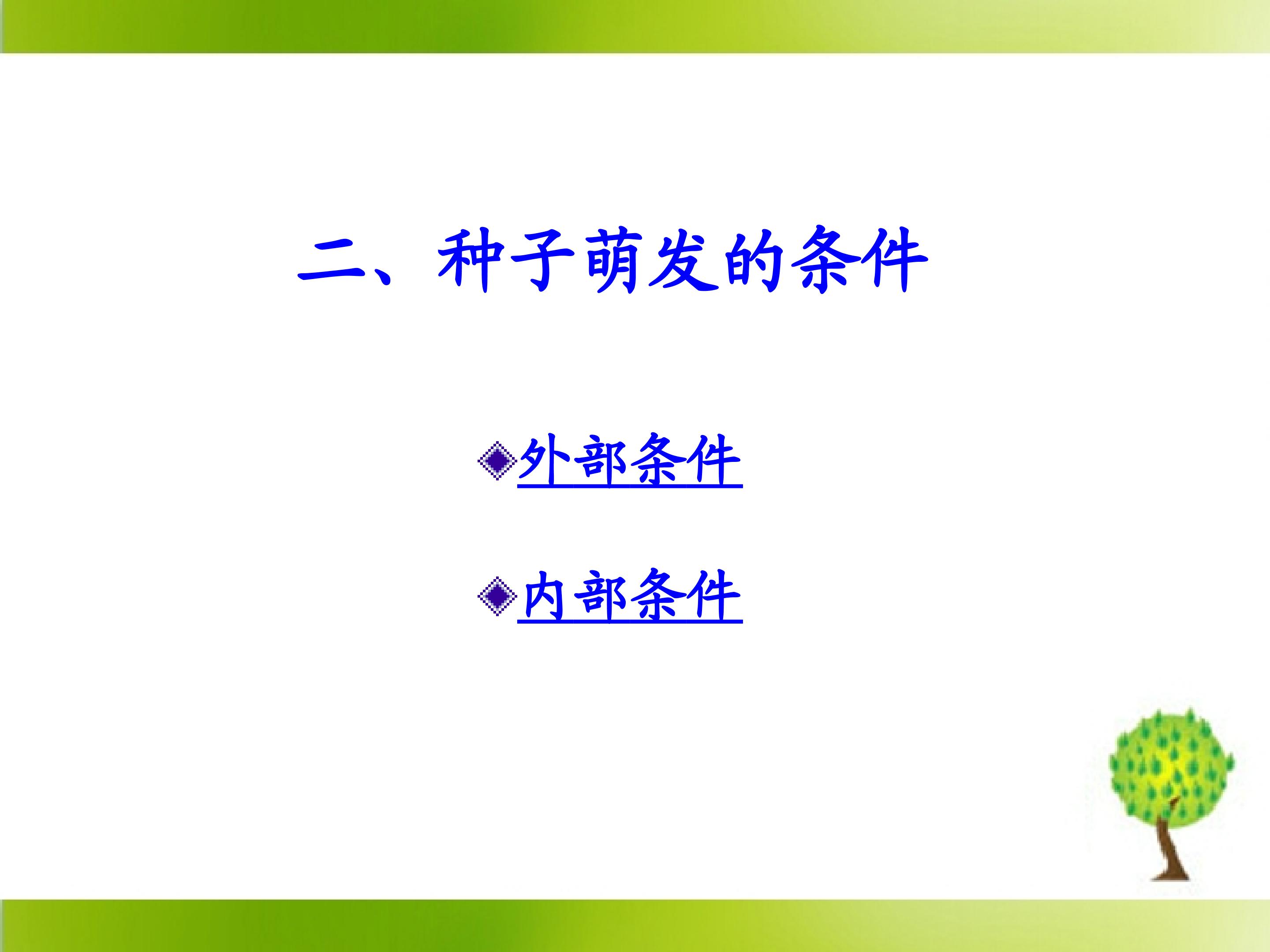 二、种子萌发的条件

外部条件

内部条件